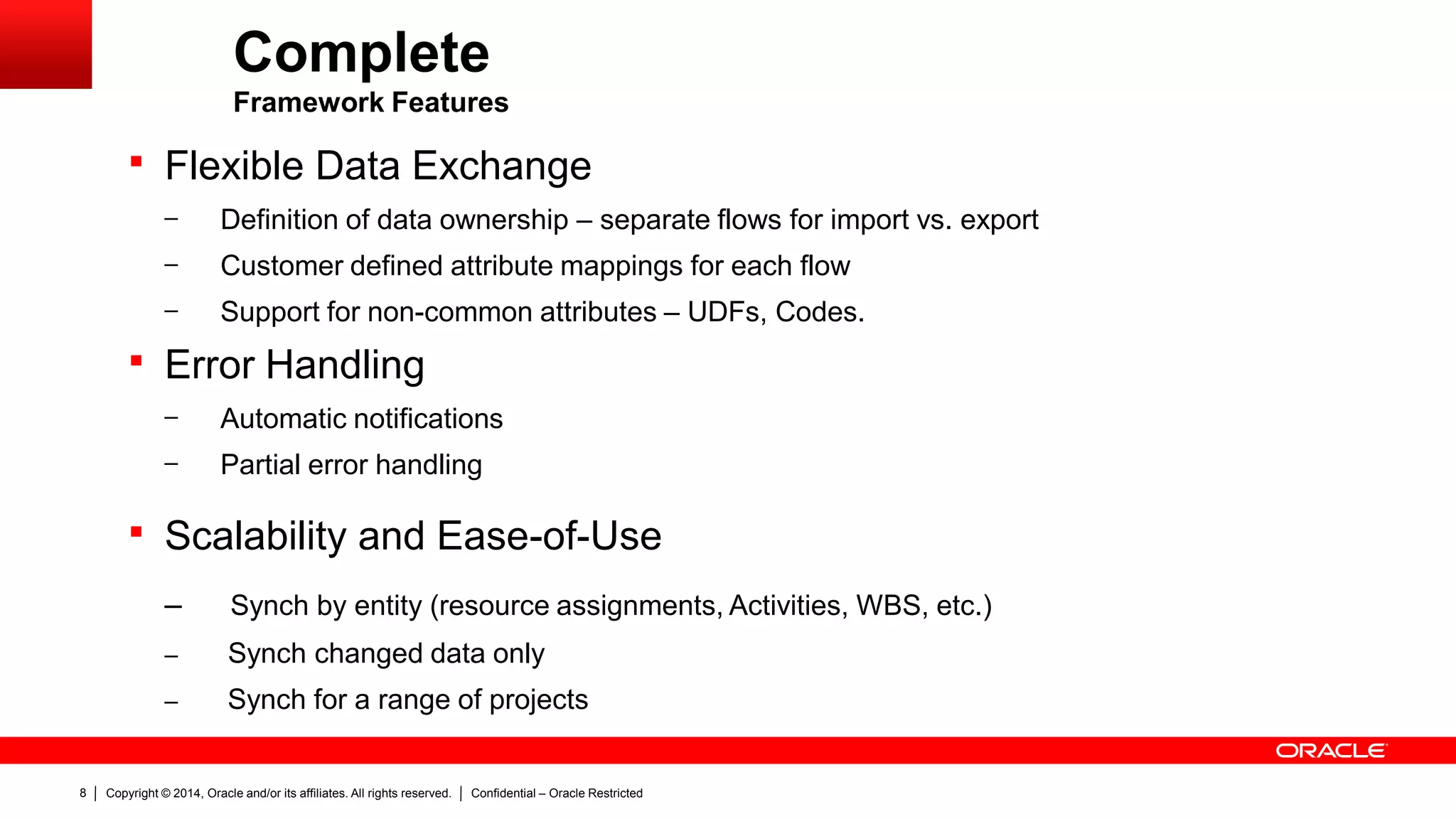 Complete
Framework Features

▪ Flexible Data Exchange
– Definition of data ownership – separate flows for import vs. export
– Customer defined attribute mappings for each flow
– Support for non-common attributes – UDFs, Codes.

▪ Error Handling
– Automatic notifications
– Partial error handling

▪ Scalability and Ease-of-Use
– Synch by entity (resource assignments, Activities, WBS, etc.)
– Synch changed data only
– Synch for a range of projects

ORACLE

8 | Copyright © 2014, Oracle and/or its affiliates. All rights reserved. | Confidential – Oracle Restricted